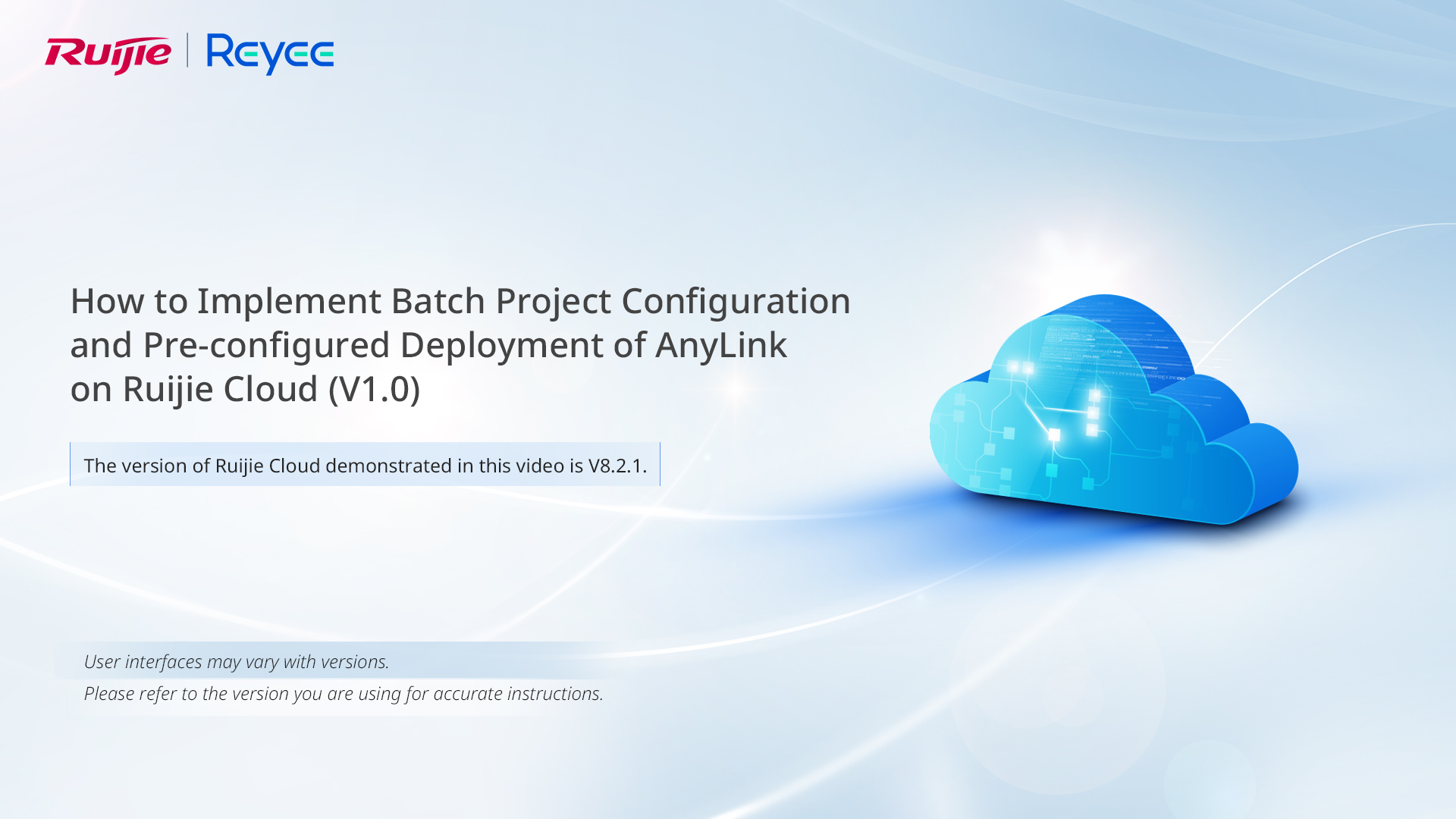 Ruijie | Reyee

How to Implement Batch Project Configuration and Pre-configured Deployment of AnyLink on Ruijie Cloud (V1.0)

The version of Ruijie Cloud demonstrated in this video is V8.2.1.

User interfaces may vary with versions.
Please refer to the version you are using for accurate instructions.